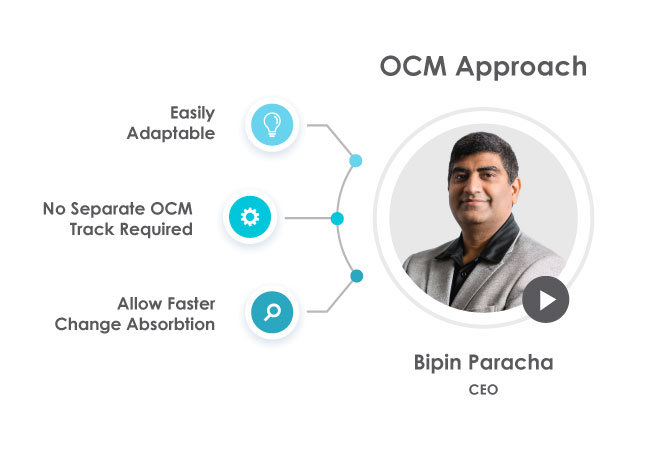 OCM Approach

Easily Adaptable

No Separate OCM Track Required

Allow Faster Change Absorbtion

Bipin Paracha

CEO